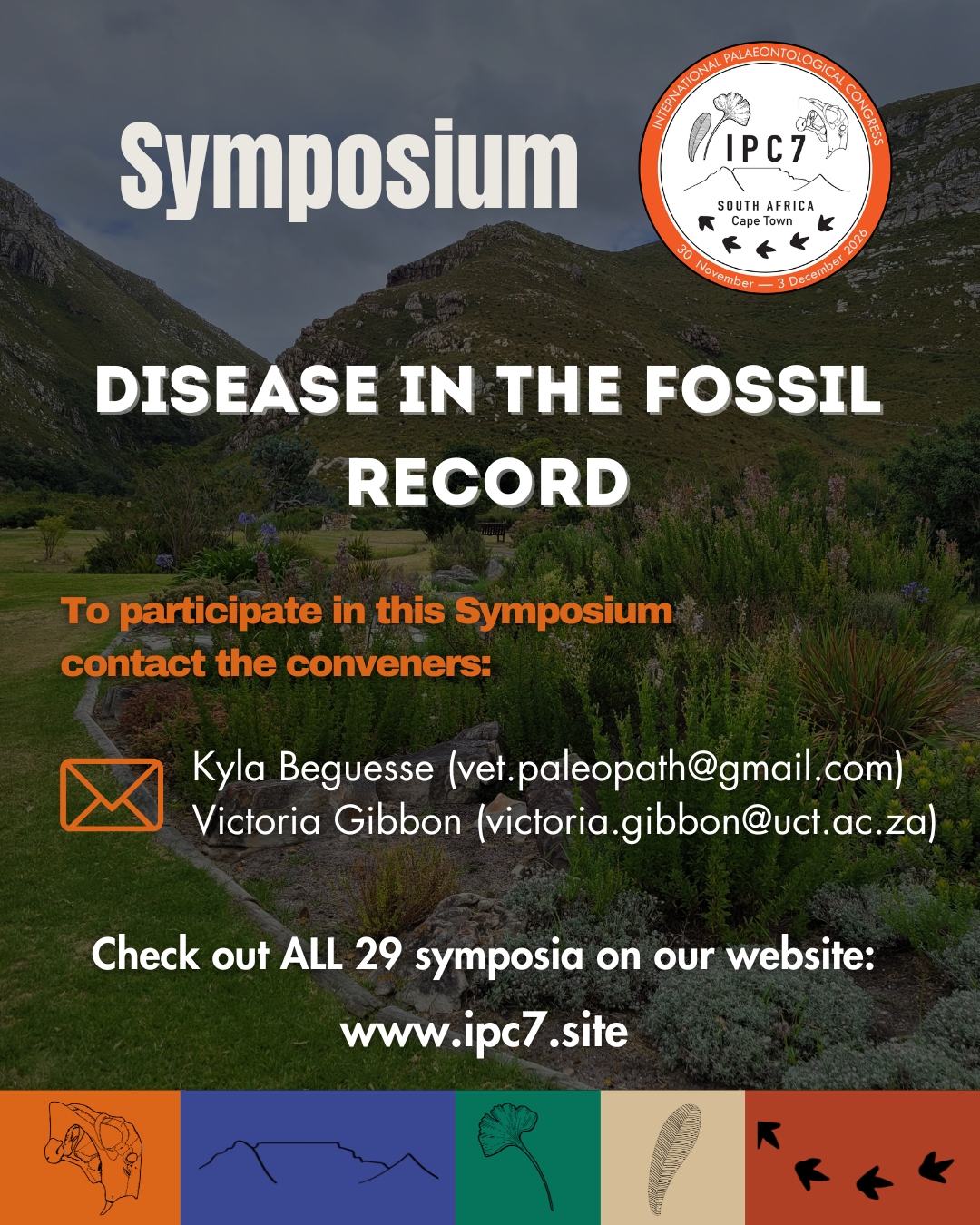 Symposium

INTERNATIONAL PALAEONTOLOGICAL CONGRESS
IPC7
SOUTH AFRICA
Cape Town
30 November — 3 December 2026

DISEASE IN THE FOSSIL RECORD

To participate in this Symposium contact the conveners:

Kyla Beguesse (vet.paleopath@gmail.com)
Victoria Gibbon (victoria.gibbon@uct.ac.za)

Check out ALL 29 symposia on our website:
www.ipc7.site